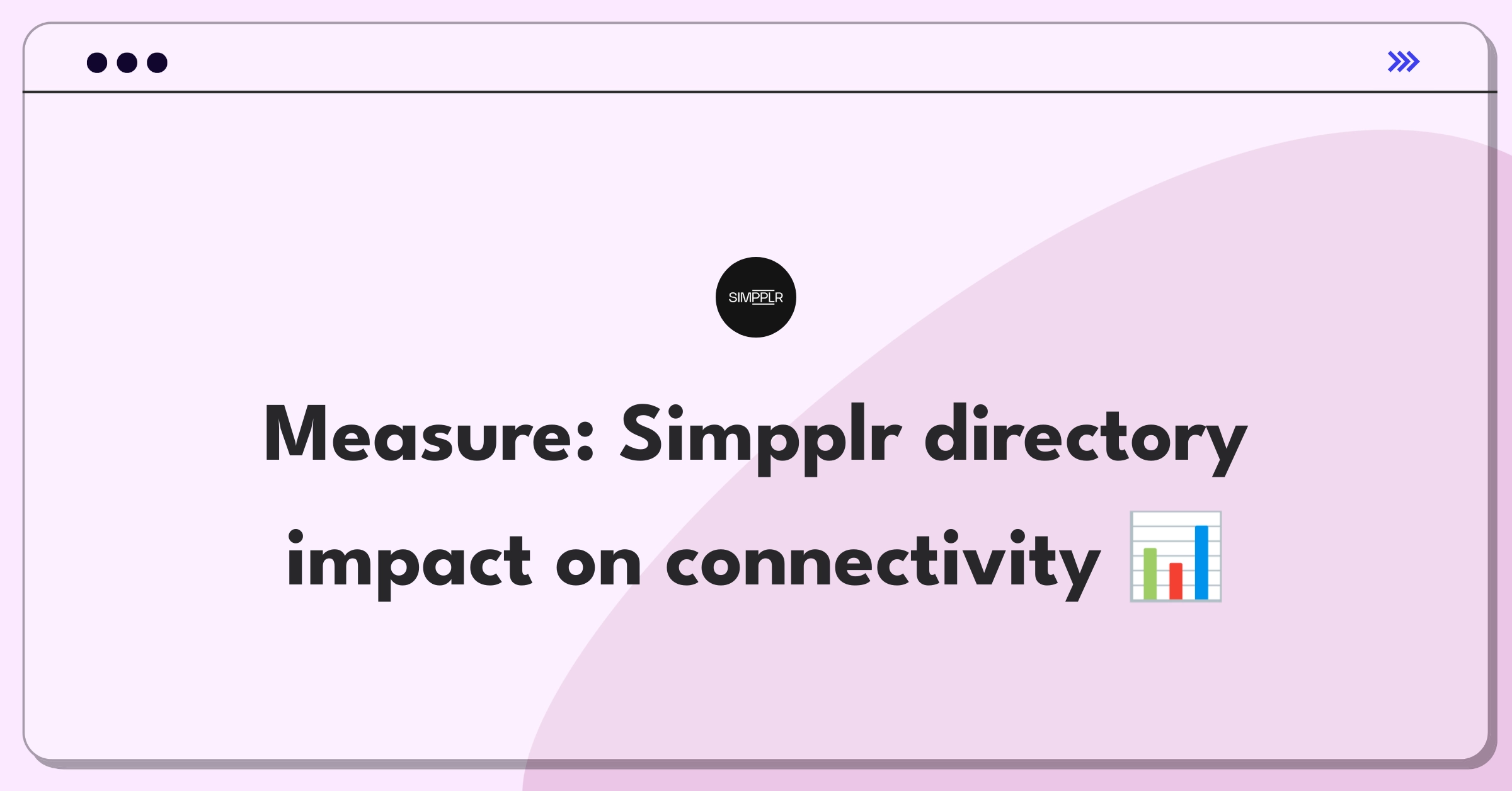 SIMPPLR

Measure: Simpplr directory impact on connectivity 📊